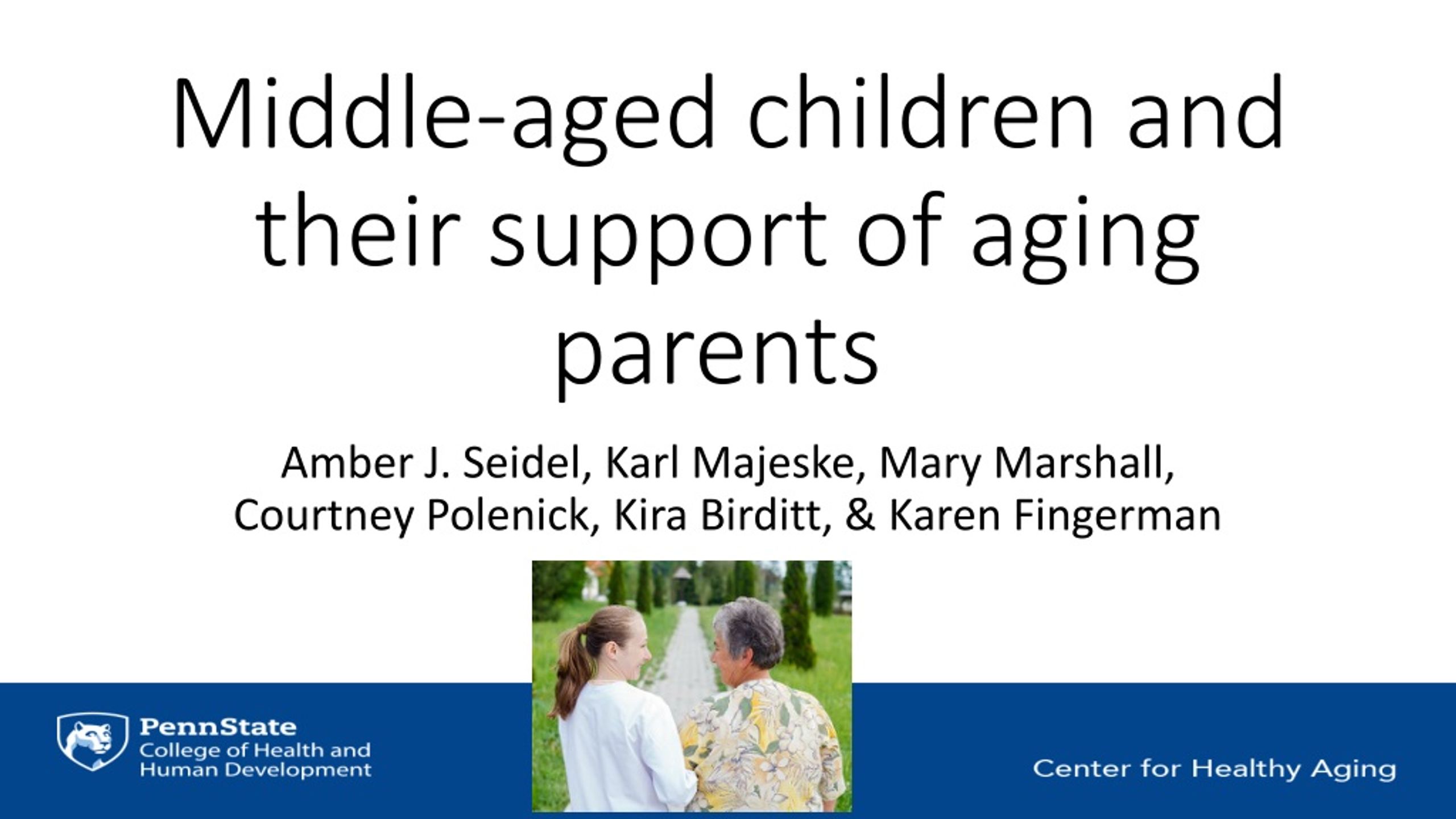 Middle-aged children and their support of aging parents

Amber J. Seidel, Karl Majeske, Mary Marshall, Courtney Polenick, Kira Birditt, & Karen Fingerman

PennState
College of Health and Human Development

Center for Healthy Aging